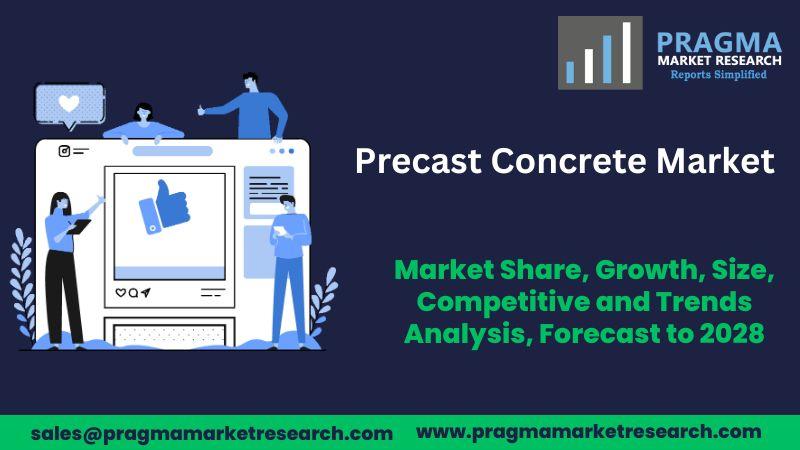 PRAGMA
MARKET RESEARCH
Reports Simplified

Precast Concrete Market

Market Share, Growth, Size, Competitive and Trends Analysis, Forecast to 2028

sales@pragmamarketresearch.com www.pragmamarketresearch.com